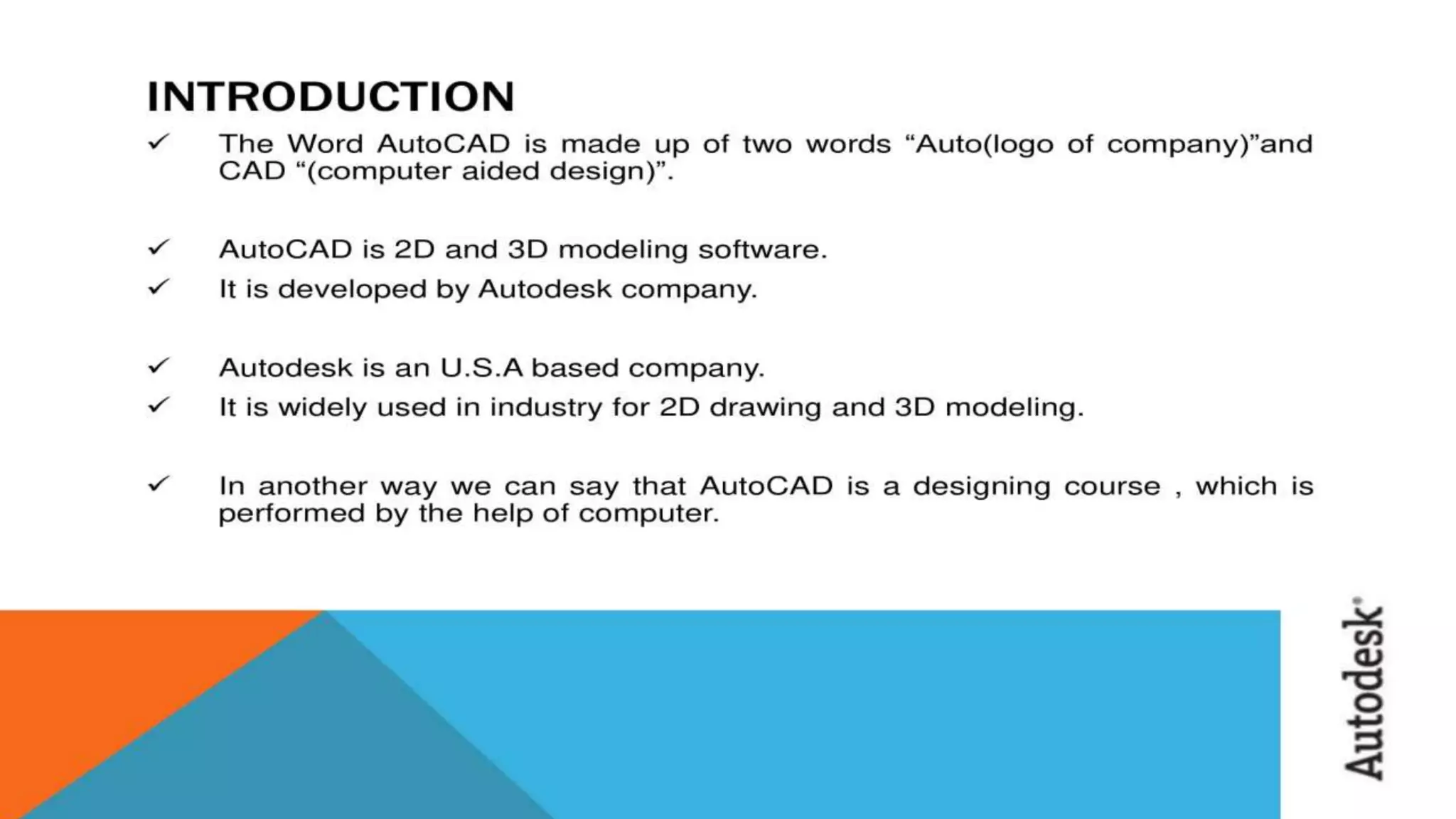 INTRODUCTION

✓ The Word AutoCAD is made up of two words “Auto(logo of company)”and CAD “(computer aided design)”.

✓ AutoCAD is 2D and 3D modeling software.

✓ It is developed by Autodesk company.

✓ Autodesk is an U.S.A based company.

✓ It is widely used in industry for 2D drawing and 3D modeling.

✓ In another way we can say that AutoCAD is a designing course , which is performed by the help of computer.

Autodesk®